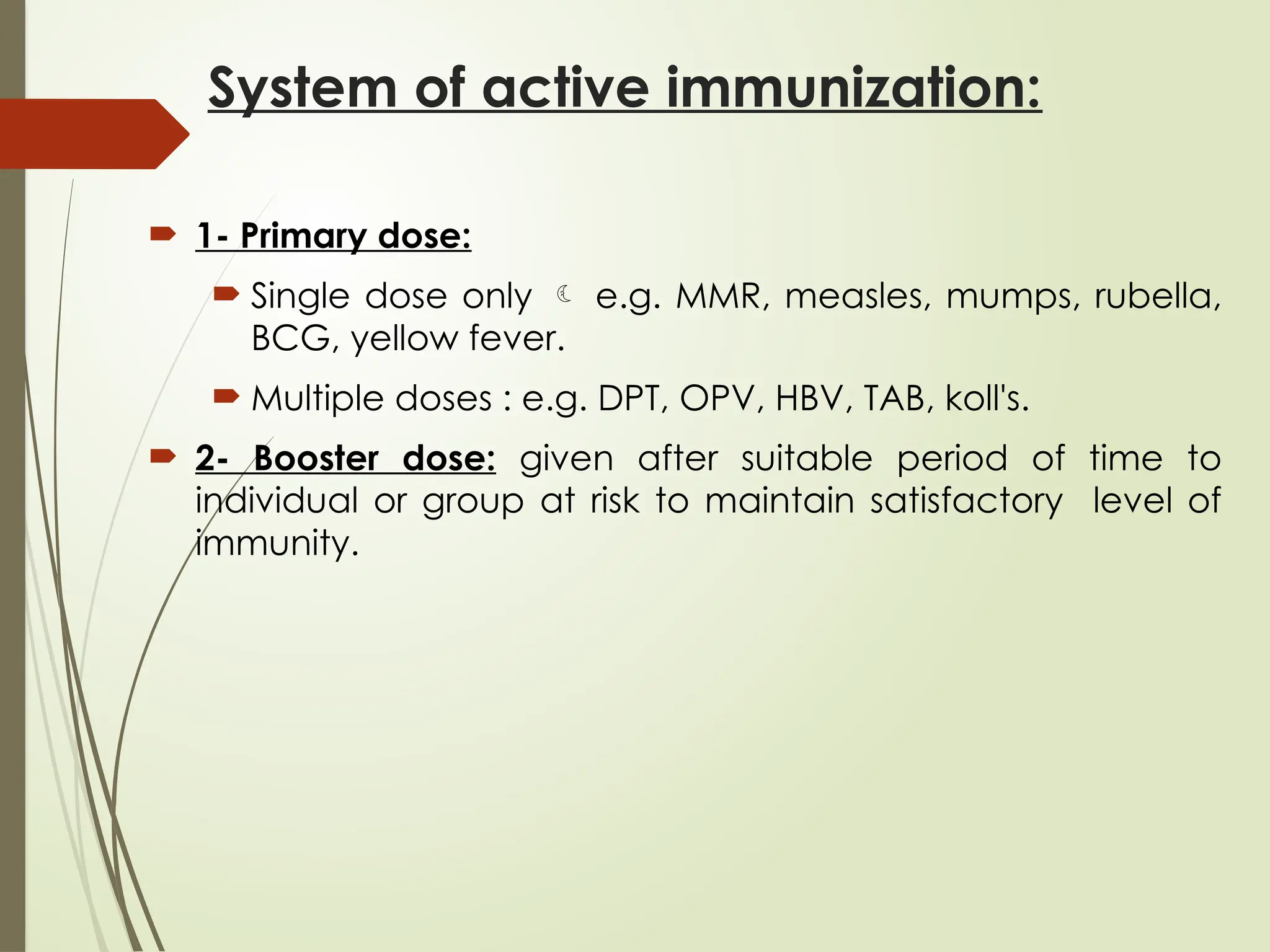 System of active immunization:

1- Primary dose:

Single dose only ☾ e.g. MMR, measles, mumps, rubella, BCG, yellow fever.

Multiple doses : e.g. DPT, OPV, HBV, TAB, koll's.

2- Booster dose: given after suitable period of time to individual or group at risk to maintain satisfactory level of immunity.